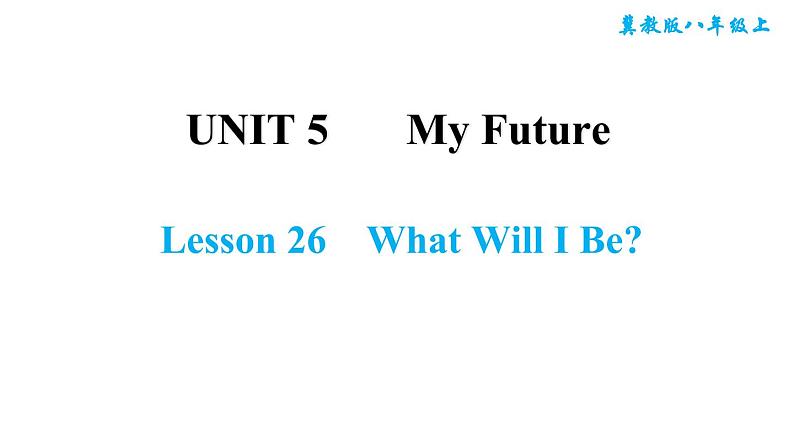 冀教版八年级上

UNIT 5 My Future

Lesson 26 What Will I Be?